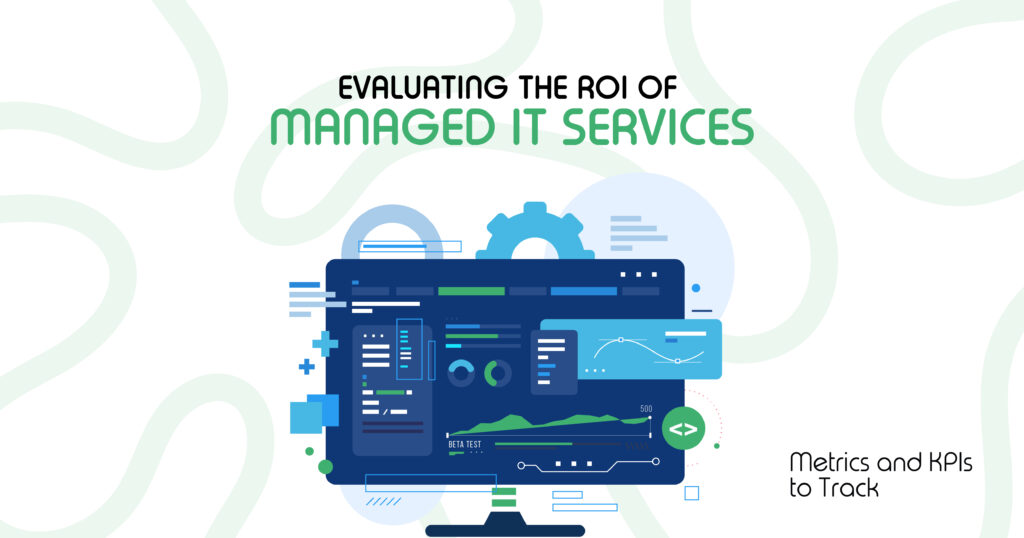 EVALUATING THE ROI OF
MANAGED IT SERVICES

500
BETA TEST
<>

Metrics and KPIs to Track